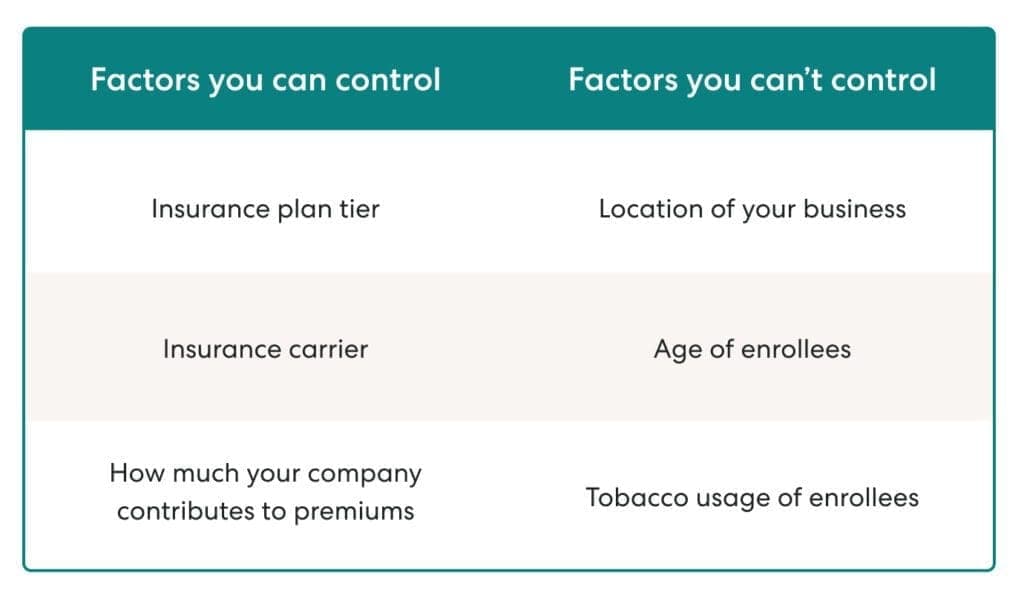 | Factors you can control | Factors you can’t control |
|---|---|
| Insurance plan tier | Location of your business |
| Insurance carrier | Age of enrollees |
| How much your company contributes to premiums | Tobacco usage of enrollees |